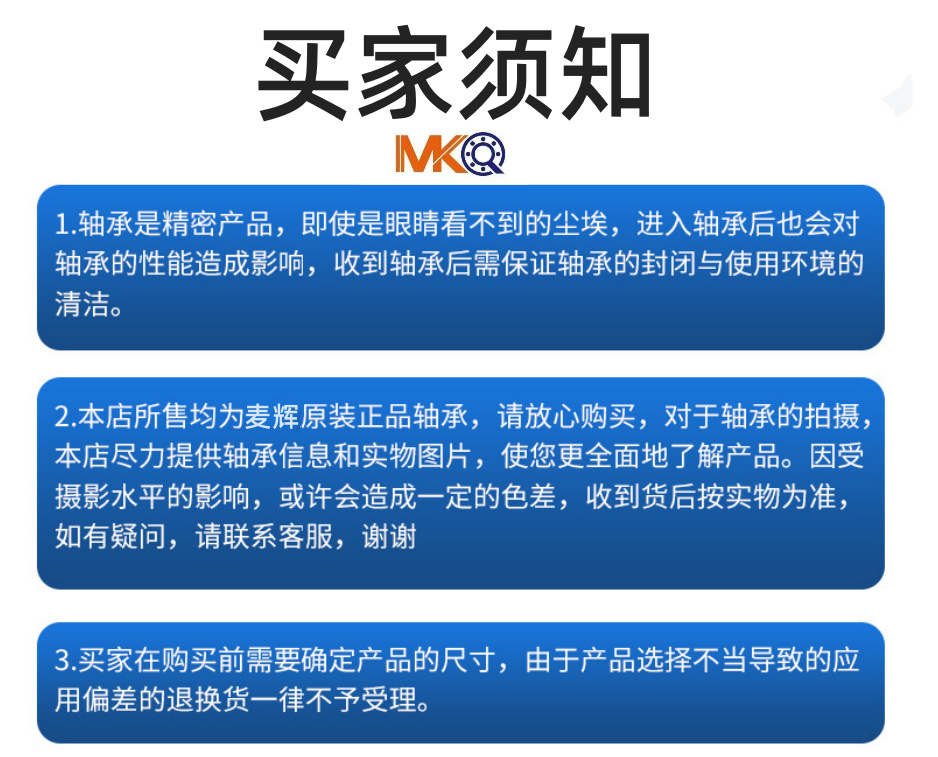 买家须知

MKQ

1.轴承是精密产品，即使是眼睛看不到的尘埃，进入轴承后也会对轴承的性能造成影响，收到轴承后需保证轴承的封闭与使用环境的清洁。

2.本店所售均为麦辉原装正品轴承，请放心购买，对于轴承的拍摄，本店尽力提供轴承信息和实物图片，使您更全面地了解产品。因受摄影水平的影响，或许会造成一定的色差，收到货后按实物为准，如有疑问，请联系客服，谢谢

3.买家在购买前需要确定产品的尺寸，由于产品选择不当导致的应用偏差的退换货一律不予受理。